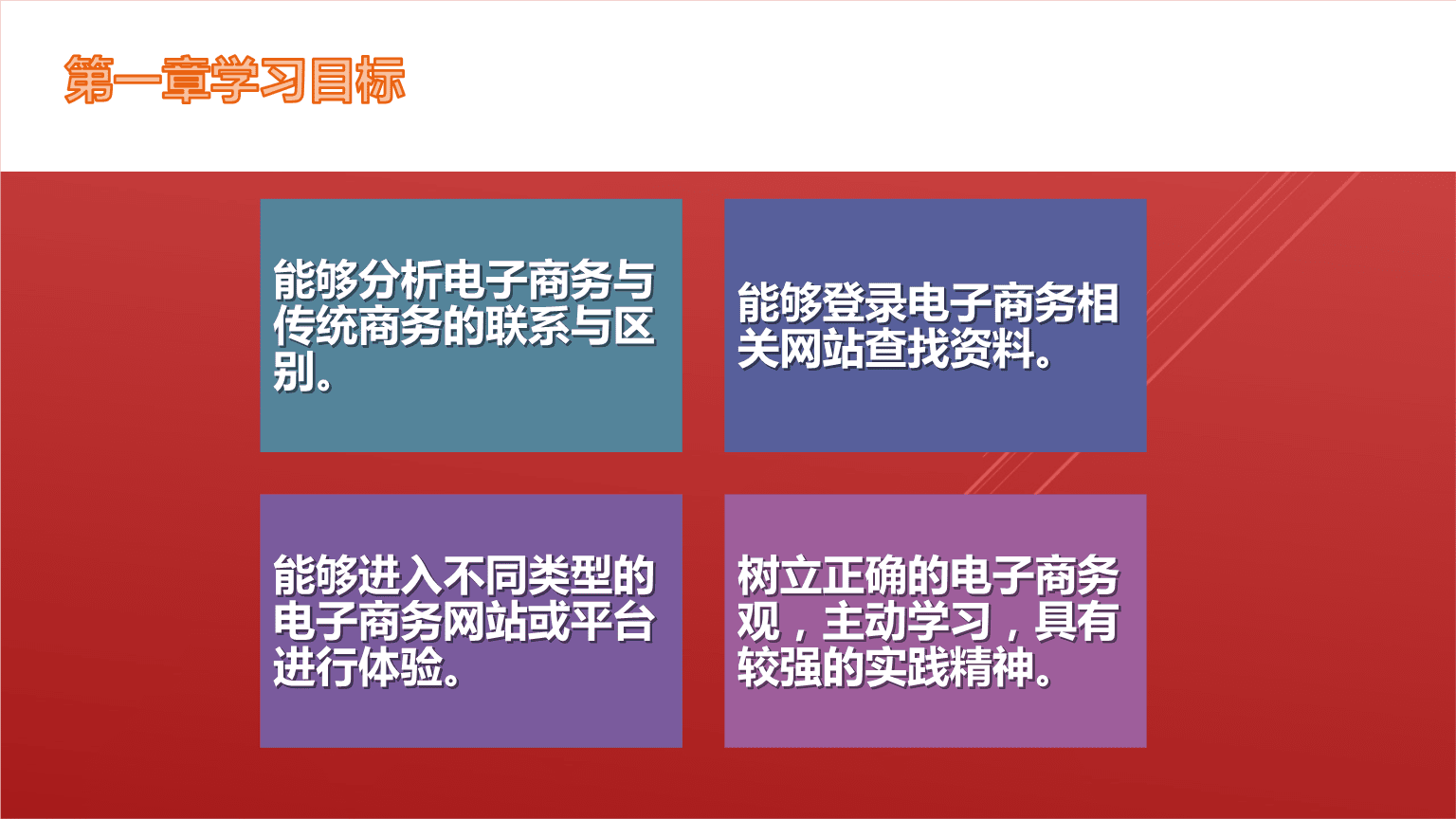 第一章学习目标

能够分析电子商务与传统商务的联系与区别。

能够登录电子商务相关网站查找资料。

能够进入不同类型的电子商务网站或平台进行体验。

树立正确的电子商务观，主动学习，具有较强的实践精神。